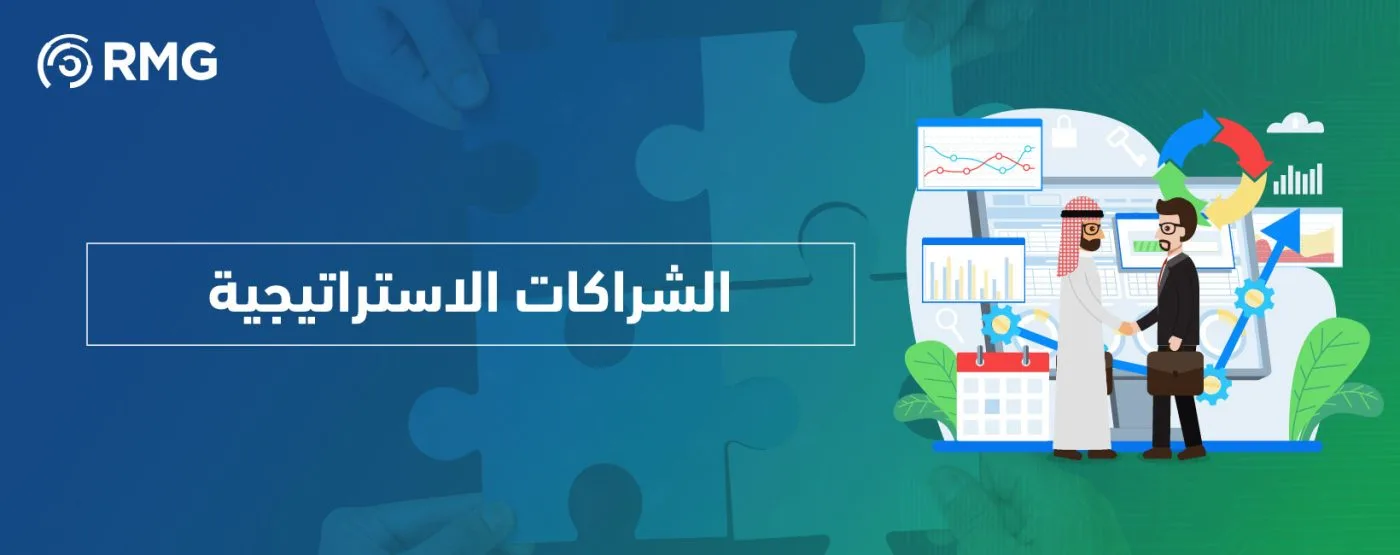 RMG

الشراكات الاستراتيجية